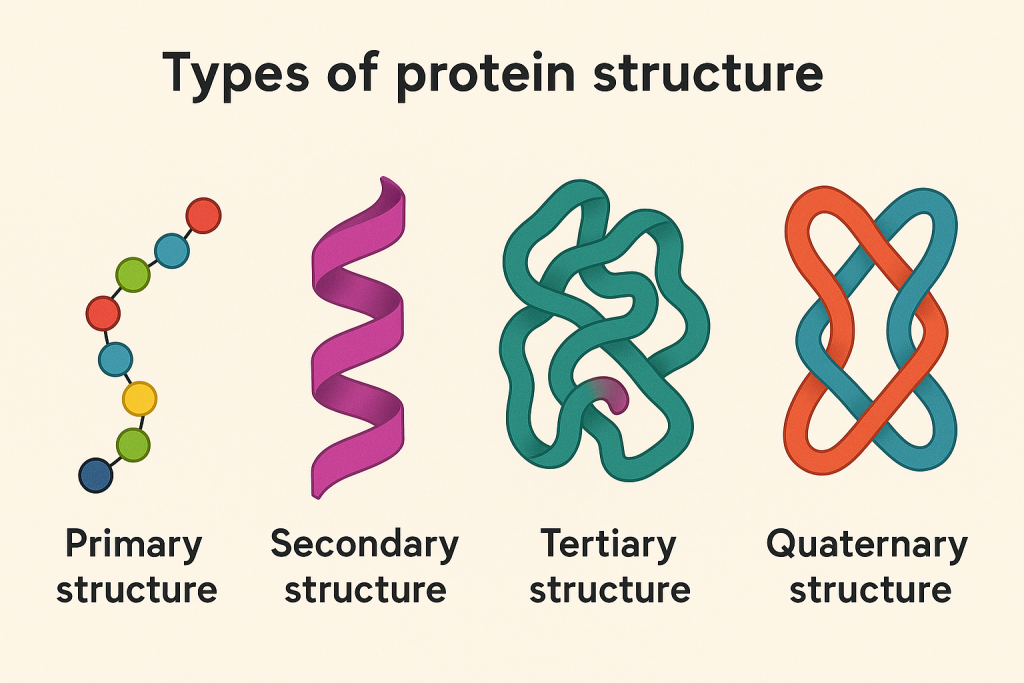 Types of protein structure

Primary structure

Secondary structure

Tertiary structure

Quaternary structure